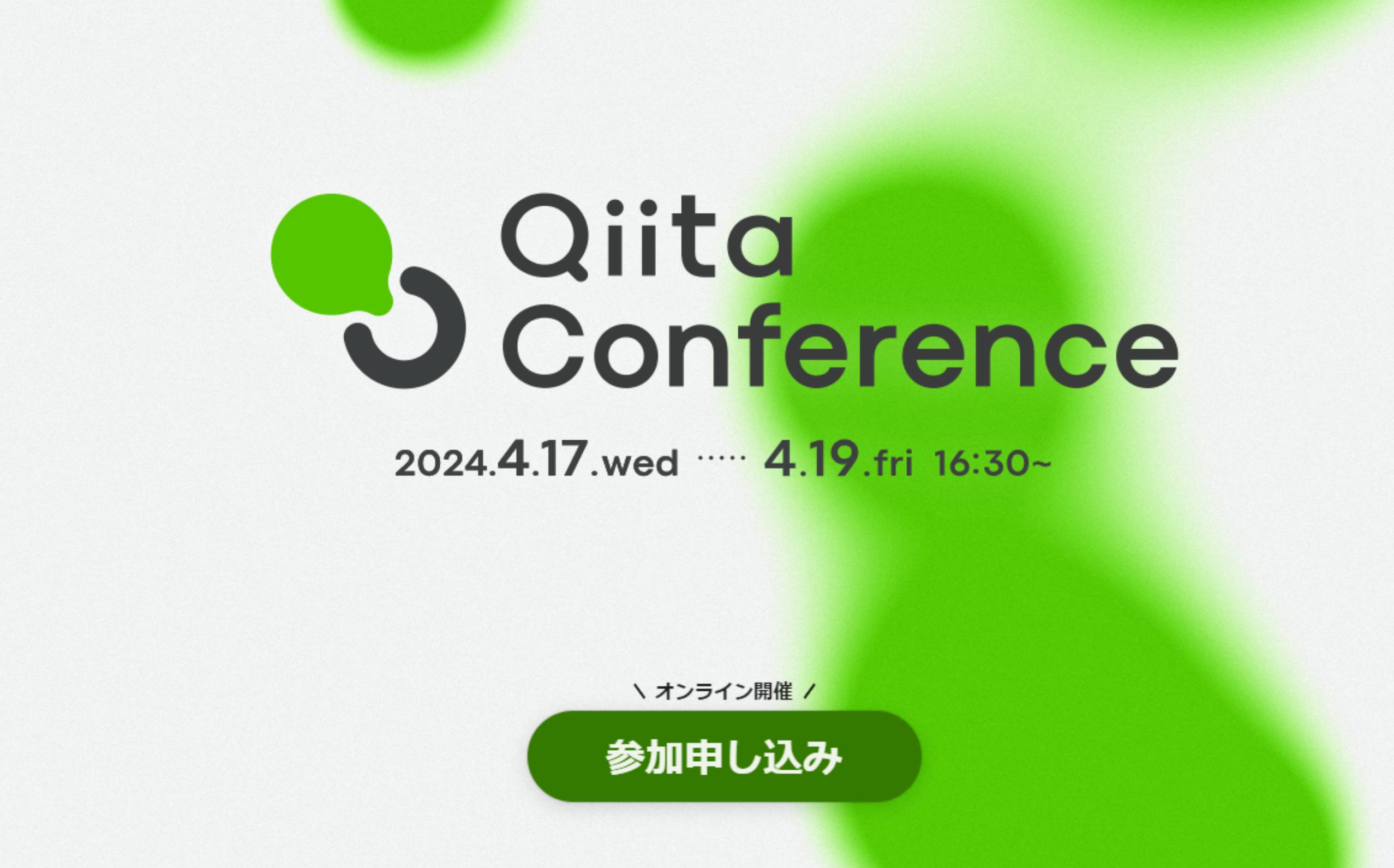 Qiita
Conference

2024.4.17.wed ····· 4.19.fri 16:30~

＼ オンライン開催 ／

参加申し込み